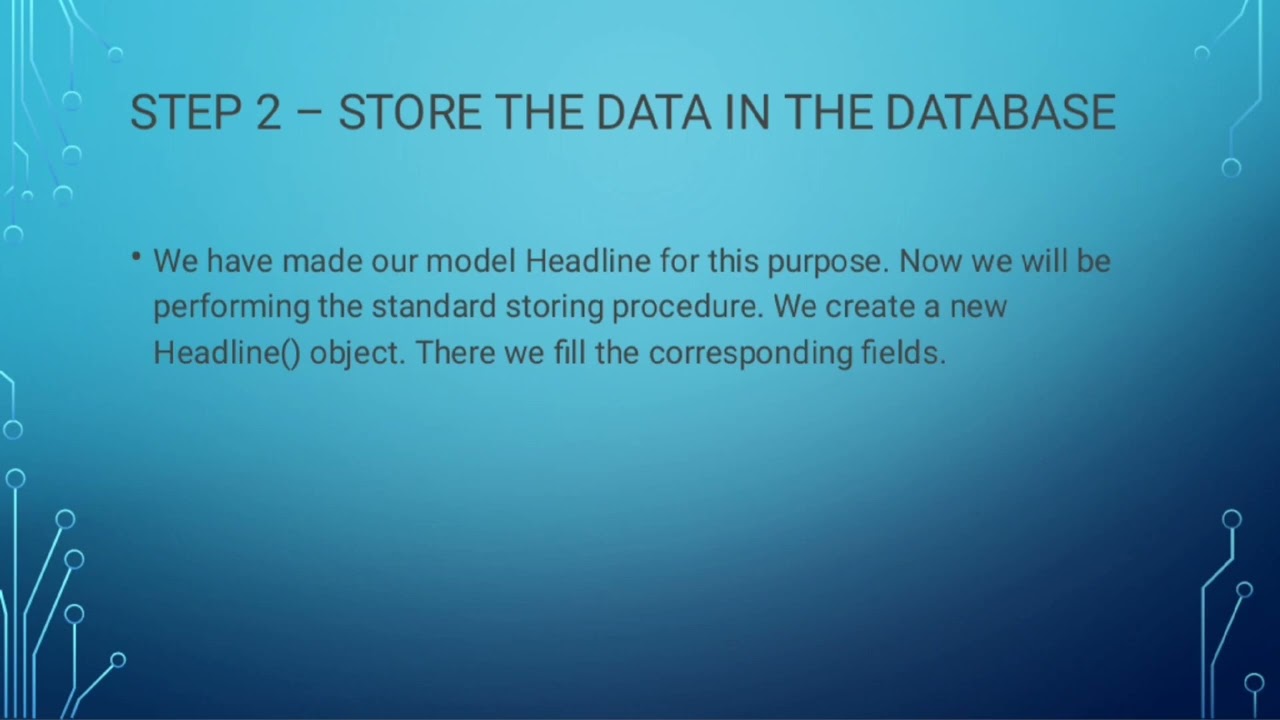 STEP 2 – STORE THE DATA IN THE DATABASE

• We have made our model Headline for this purpose. Now we will be performing the standard storing procedure. We create a new Headline() object. There we fill the corresponding fields.